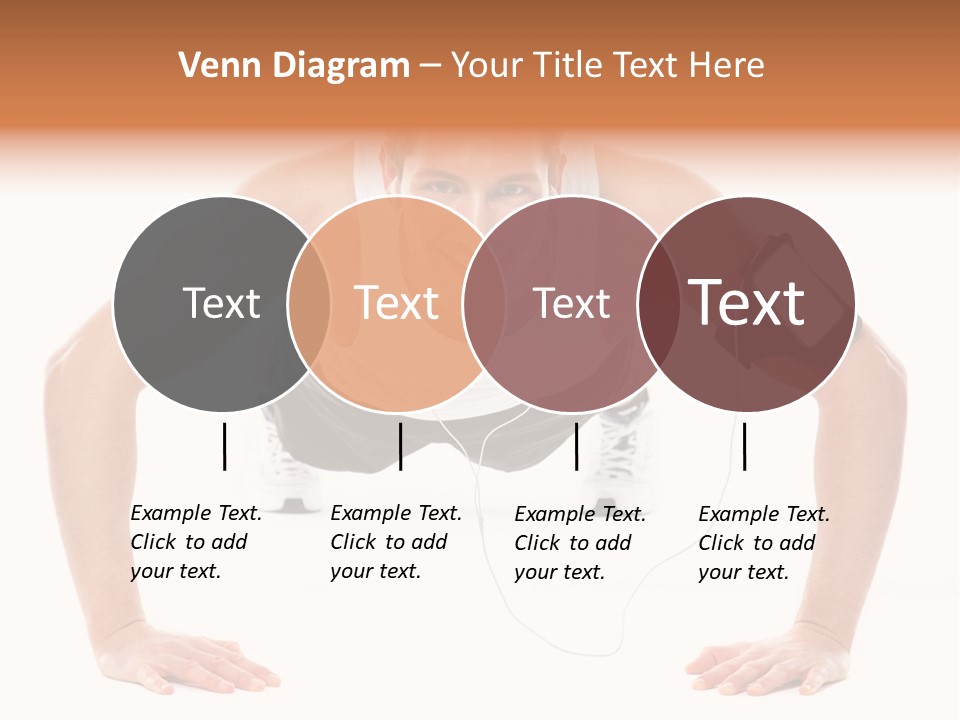 Venn Diagram – Your Title Text Here

Text

Text

Text

Text

Example Text. Click to add your text.

Example Text. Click to add your text.

Example Text. Click to add your text.

Example Text. Click to add your text.